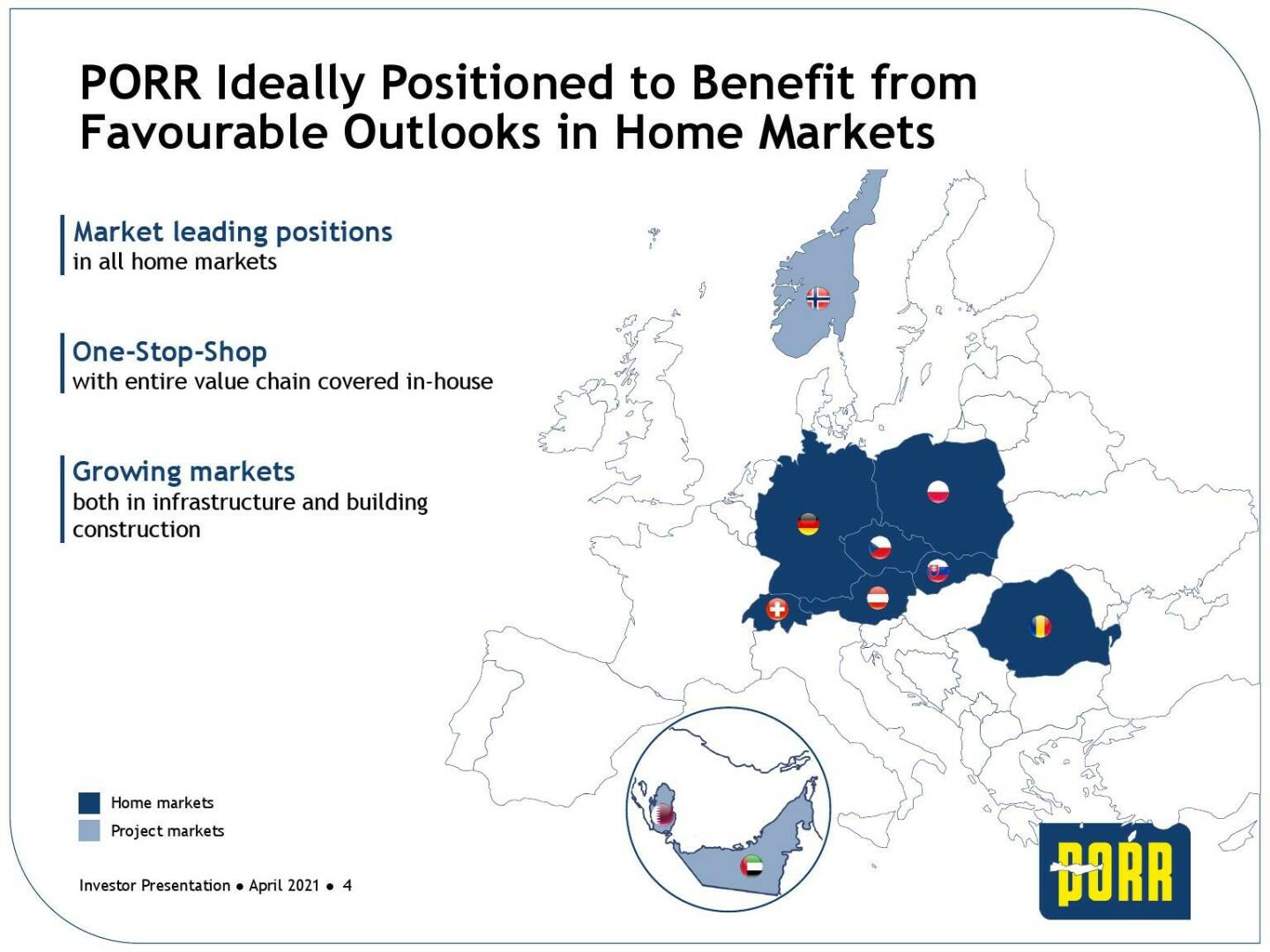 PORR Ideally Positioned to Benefit from Favourable Outlooks in Home Markets

Market leading positions
in all home markets

One-Stop-Shop
with entire value chain covered in-house

Growing markets
both in infrastructure and building construction

Home markets
Project markets

Investor Presentation ● April 2021 ● 4

PORR